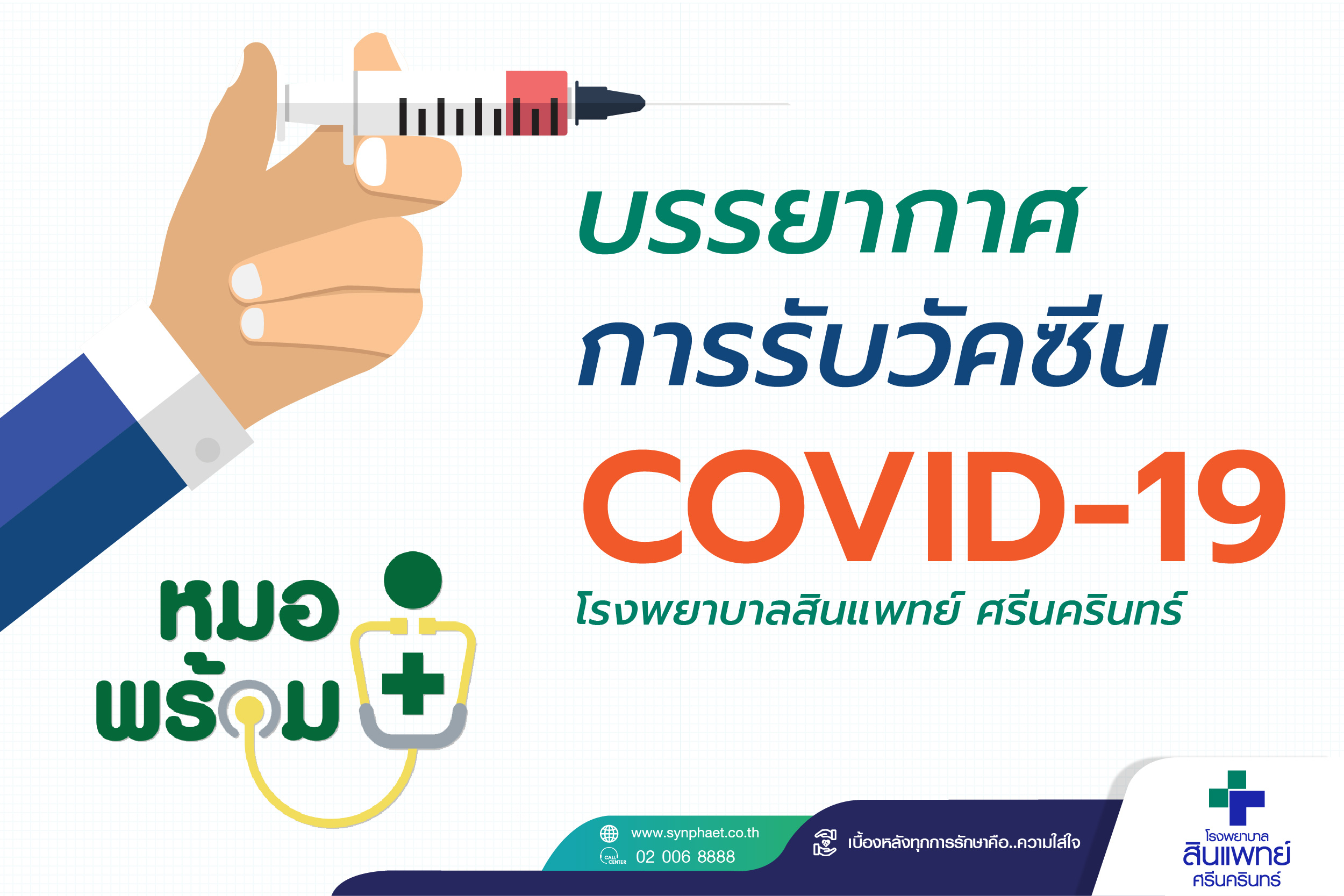 บรรยากาศ
การรับวัคซีน
COVID-19
โรงพยาบาลสินแพทย์ ศรีนครินทร์

หมอ
พร้อม

www.synphaet.co.th
CALL CENTER 02 006 8888
เบื้องหลังทุกการรักษาคือ..ความใส่ใจ

โรงพยาบาล
สินแพทย์
ศรีนครินทร์